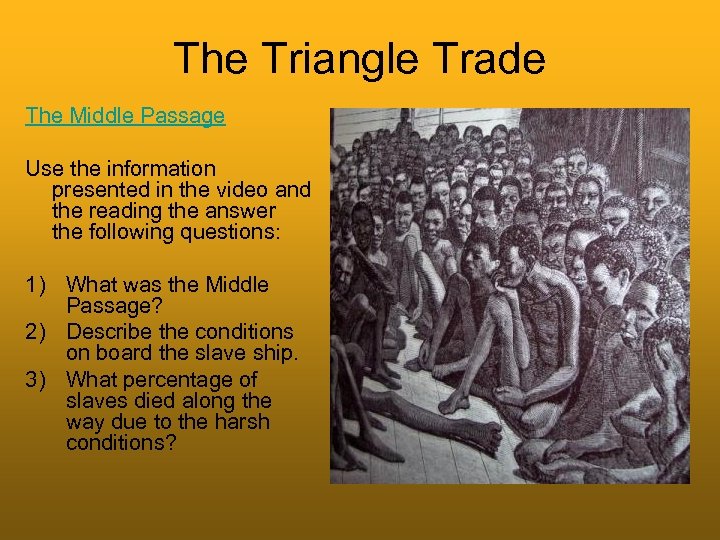 The Triangle Trade

The Middle Passage

Use the information presented in the video and the reading the answer the following questions:

1) What was the Middle Passage?
2) Describe the conditions on board the slave ship.
3) What percentage of slaves died along the way due to the harsh conditions?